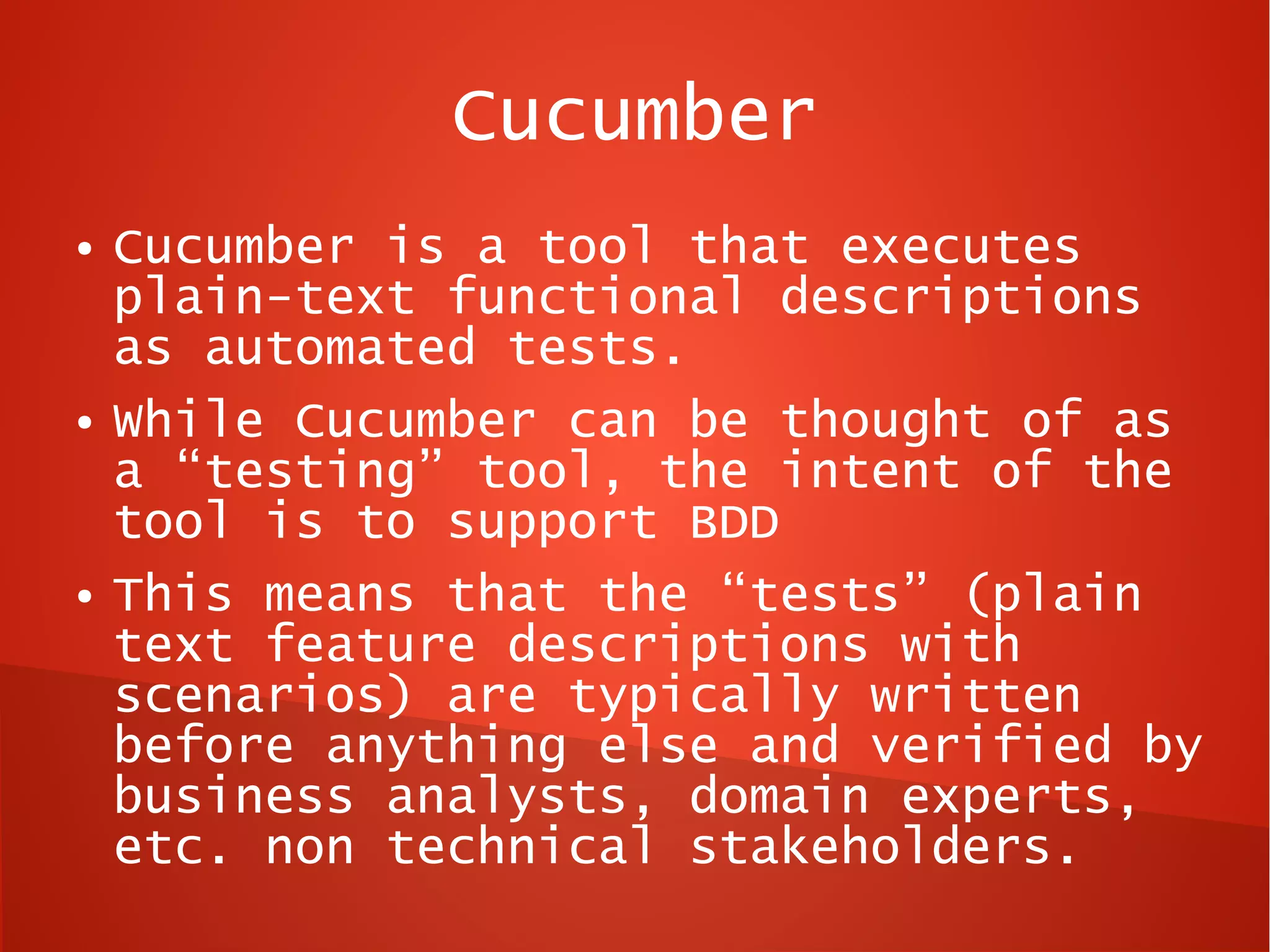 Cucumber

• Cucumber is a tool that executes plain-text functional descriptions as automated tests.

• While Cucumber can be thought of as a “testing” tool, the intent of the tool is to support BDD

• This means that the “tests” (plain text feature descriptions with scenarios) are typically written before anything else and verified by business analysts, domain experts, etc. non technical stakeholders.